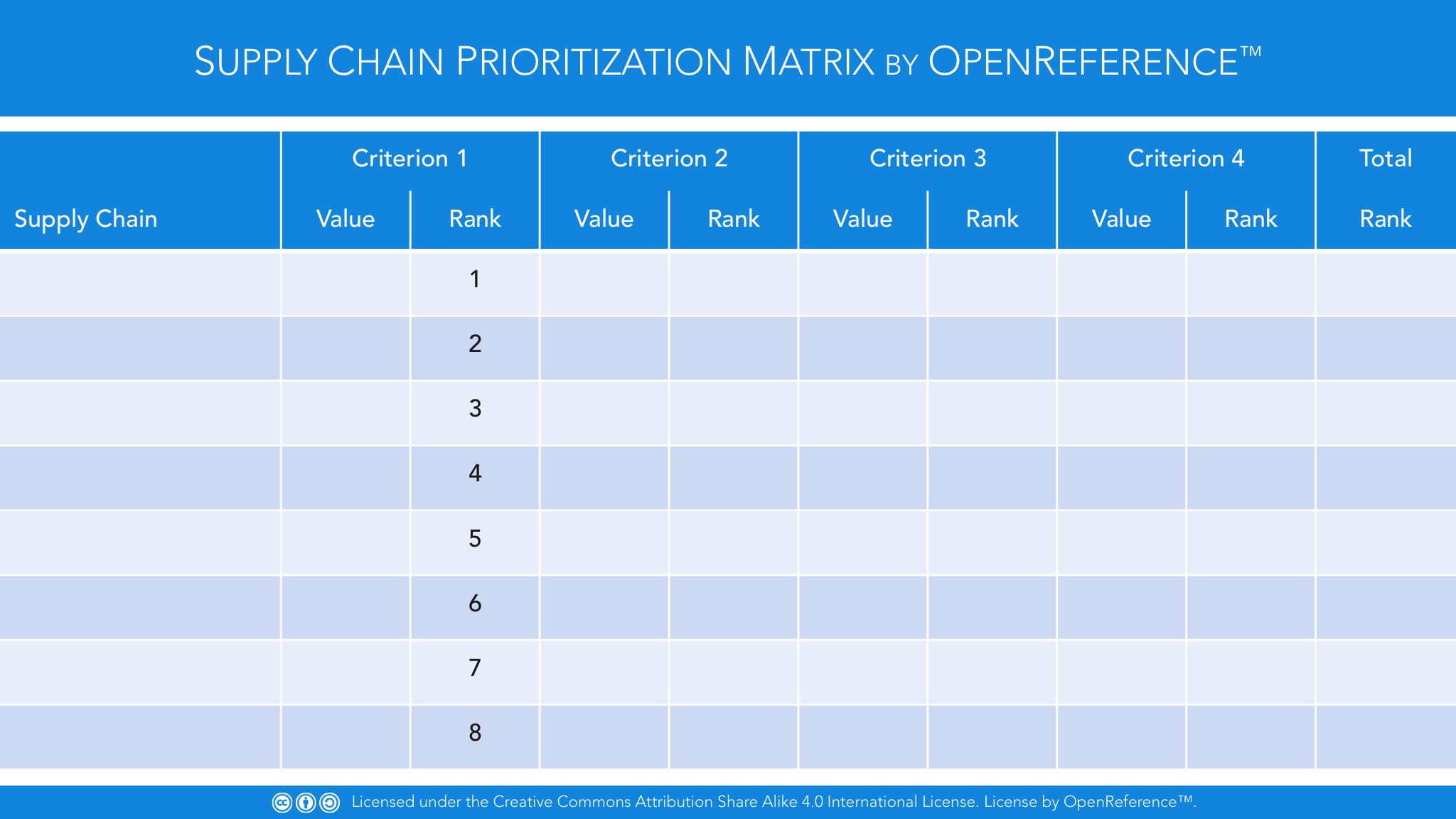 SUPPLY CHAIN PRIORITIZATION MATRIX BY OPENREFERENCE™

| | Criterion 1 | | Criterion 2 | | Criterion 3 | | Criterion 4 | | Total |
|---|---|---|---|---|---|---|---|---|---|
| Supply Chain | Value | Rank | Value | Rank | Value | Rank | Value | Rank | Rank |
| | | 1 | | | | | | | |
| | | 2 | | | | | | | |
| | | 3 | | | | | | | |
| | | 4 | | | | | | | |
| | | 5 | | | | | | | |
| | | 6 | | | | | | | |
| | | 7 | | | | | | | |
| | | 8 | | | | | | | |

Licensed under the Creative Commons Attribution Share Alike 4.0 International License. License by OpenReference™.